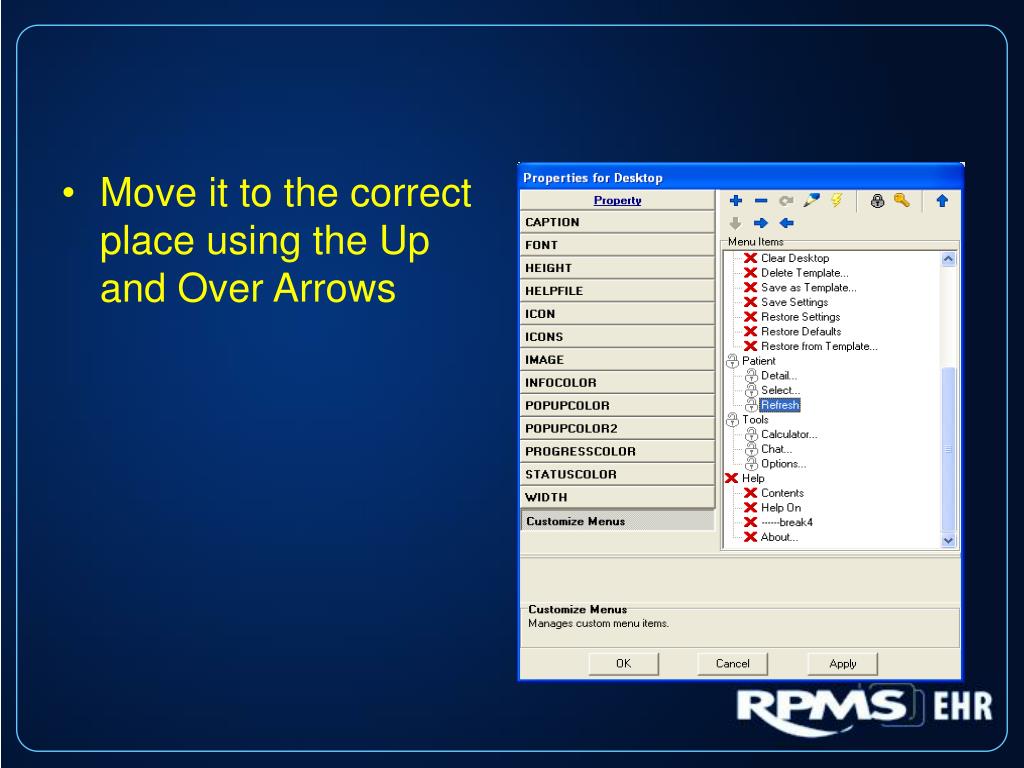 • Move it to the correct place using the Up and Over Arrows

Properties for Desktop

Property
CAPTION
FONT
HEIGHT
HELPFILE
ICON
ICONS
IMAGE
INFOCOLOR
POPUPCOLOR
POPUPCOLOR2
PROGRESSCOLOR
STATUSCOLOR
WIDTH
Customize Menus

Menu Items
Clear Desktop
Delete Template...
Save as Template...
Save Settings
Restore Settings
Restore Defaults
Restore from Template...
Patient
Detail...
Select...
Refresh
Tools
Calculator...
Chat...
Options...
Help
Contents
Help On
------break4
About...

Customize Menus
Manages custom menu items.

OK Cancel Apply

RPMS EHR